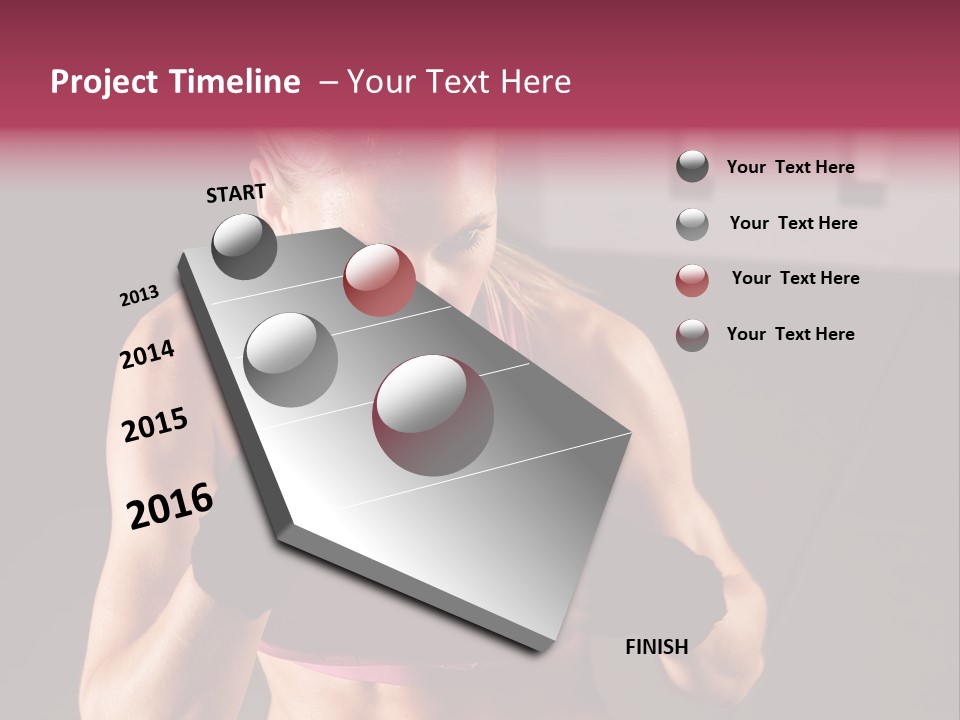 Project Timeline – Your Text Here

START

2013

2014

2015

2016

FINISH

Your Text Here

Your Text Here

Your Text Here

Your Text Here